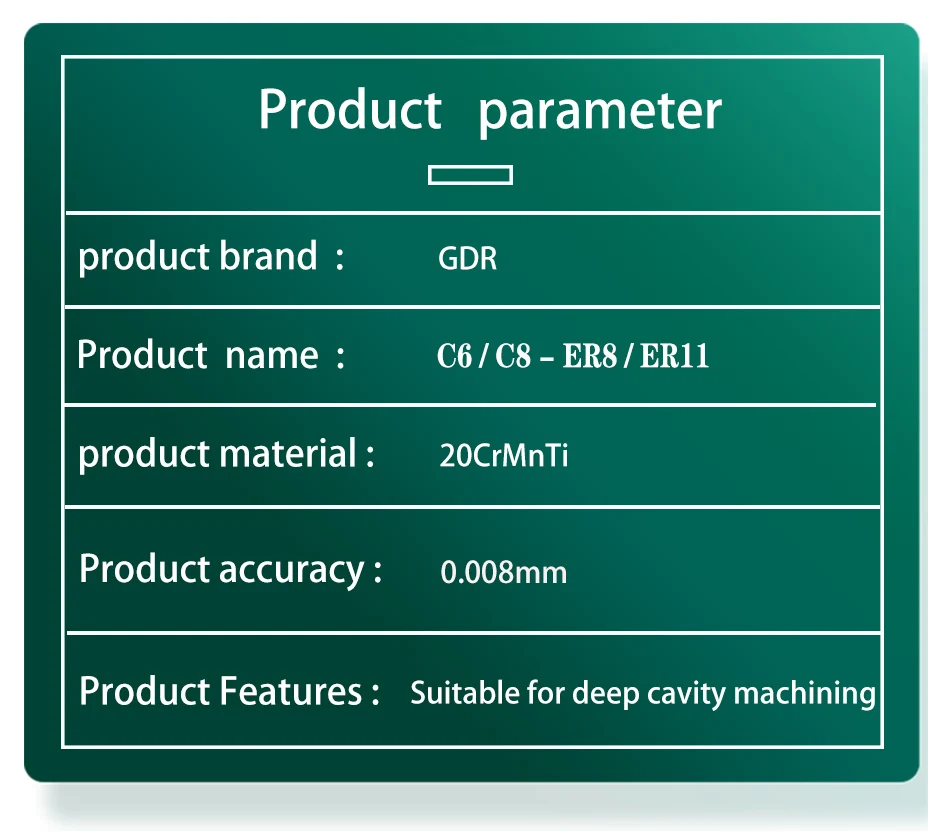 Product parameter

| | |
|---|---|
| product brand : | GDR |
| Product name : | C6 / C8 – ER8 / ER11 |
| product material : | 20CrMnTi |
| Product accuracy : | 0.008mm |
| Product Features : | Suitable for deep cavity machining |